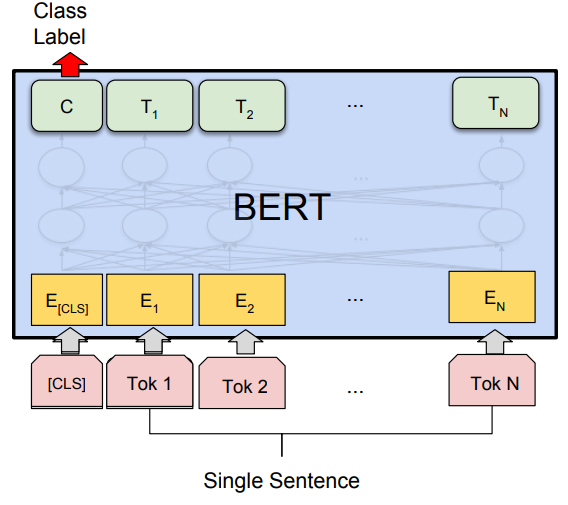 Class Label

C $T_1$ $T_2$ ... $T_N$

BERT

$E_{[CLS]}$ $E_1$ $E_2$ ... $E_N$

[CLS] Tok 1 Tok 2 ... Tok N

Single Sentence